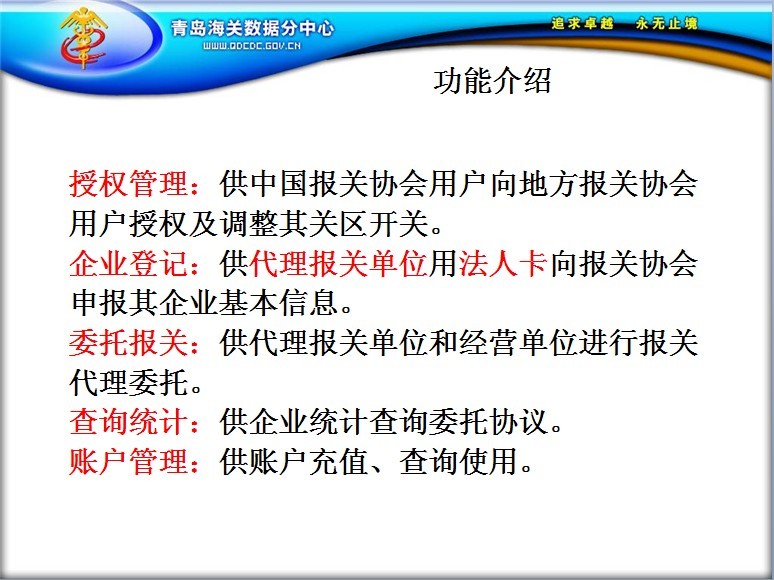 青岛海关数据分中心
WWW.QDCDC.GOV.CN

追求卓越　永无止境

功能介绍

授权管理：供中国报关协会用户向地方报关协会用户授权及调整其关区开关。
企业登记：供代理报关单位用法人卡向报关协会申报其企业基本信息。
委托报关：供代理报关单位和经营单位进行报关代理委托。
查询统计：供企业统计查询委托协议。
账户管理：供账户充值、查询使用。